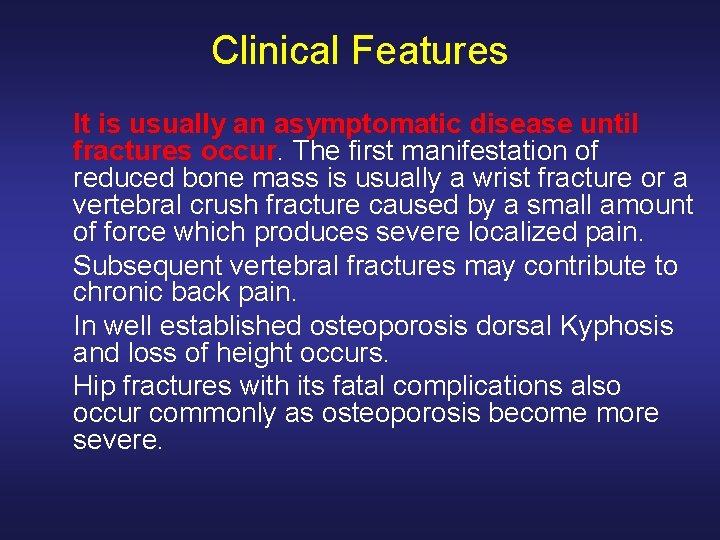 Clinical Features

It is usually an asymptomatic disease until fractures occur. The first manifestation of reduced bone mass is usually a wrist fracture or a vertebral crush fracture caused by a small amount of force which produces severe localized pain.

Subsequent vertebral fractures may contribute to chronic back pain.

In well established osteoporosis dorsal Kyphosis and loss of height occurs.

Hip fractures with its fatal complications also occur commonly as osteoporosis become more severe.